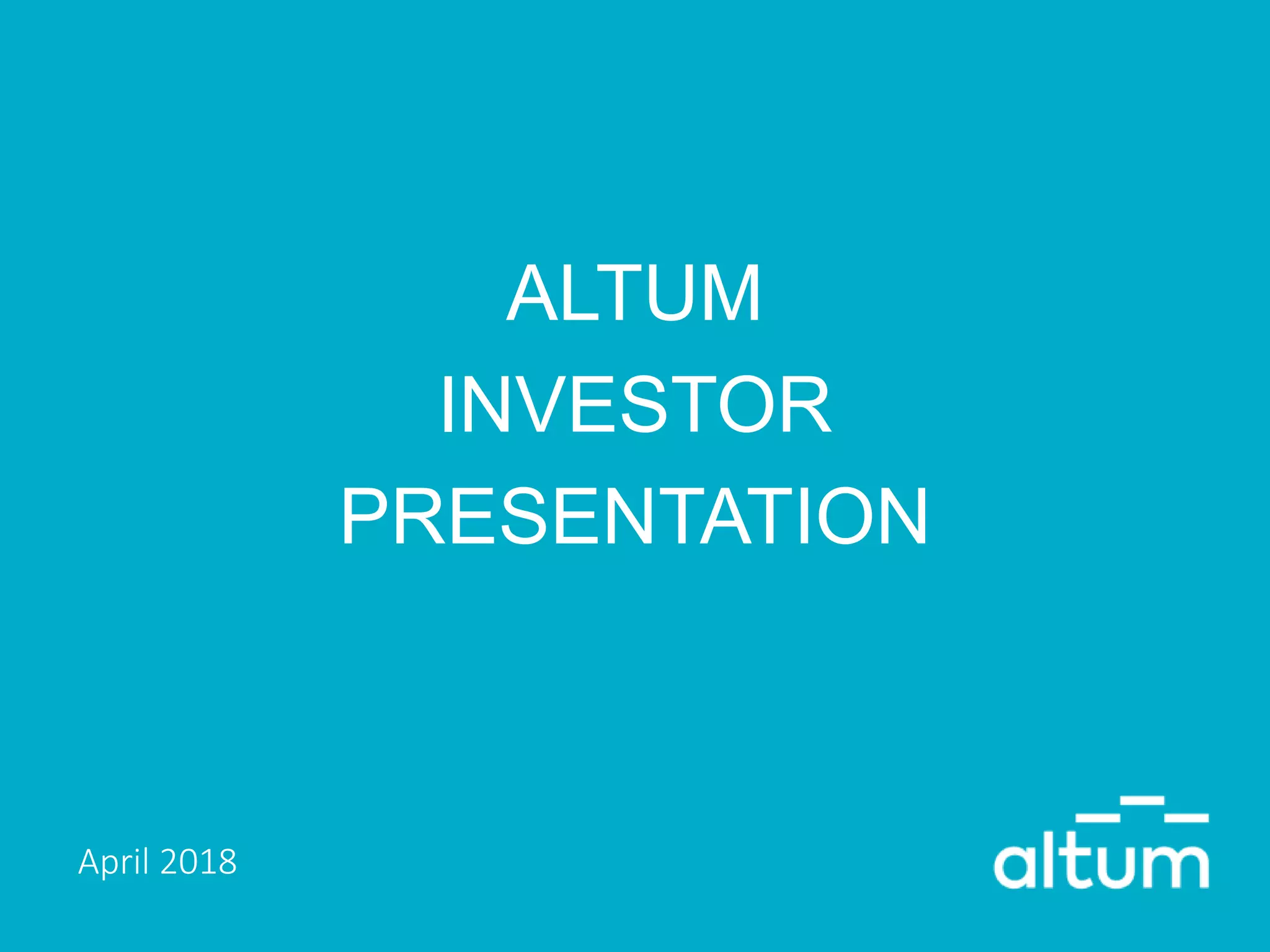 ALTUM
INVESTOR
PRESENTATION

April 2018

altum